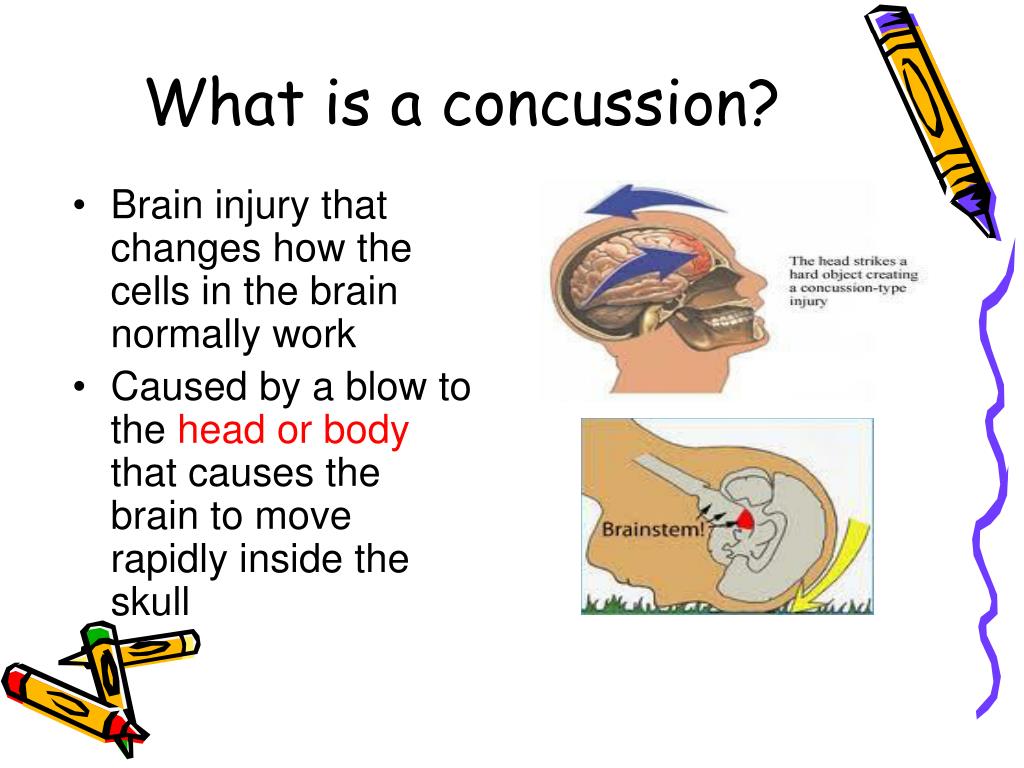 What is a concussion?

• Brain injury that changes how the cells in the brain normally work
• Caused by a blow to the head or body that causes the brain to move rapidly inside the skull

The head strikes a hard object creating a concussion-type injury

Brainstem!